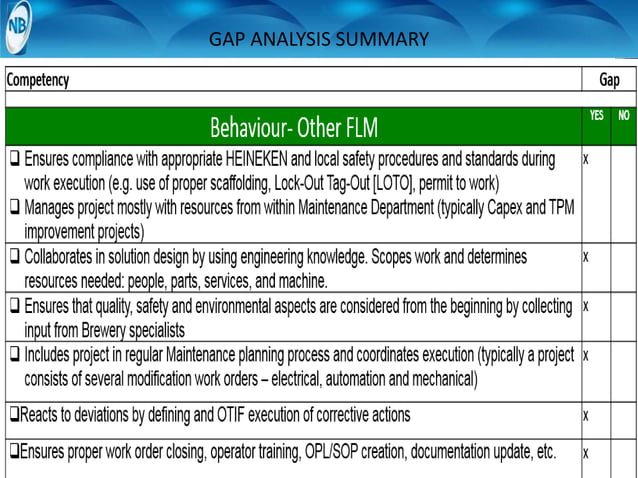 NB

GAP ANALYSIS SUMMARY

| Competency | Gap | |
|---|---|---|
| | | |
| Behaviour- Other FLM | YES | NO |
| ❑ Ensures compliance with appropriate HEINEKEN and local safety procedures and standards during work execution (e.g. use of proper scaffolding, Lock-Out Tag-Out [LOTO], permit to work) ❑ Manages project mostly with resources from within Maintenance Department (typically Capex and TPM improvement projects) | x | |
| ❑ Collaborates in solution design by using engineering knowledge. Scopes work and determines resources needed: people, parts, services, and machine. | x | |
| ❑ Ensures that quality, safety and environmental aspects are considered from the beginning by collecting input from Brewery specialists | x | |
| ❑ Includes project in regular Maintenance planning process and coordinates execution (typically a project consists of several modification work orders – electrical, automation and mechanical) | x | |
| ❑Reacts to deviations by defining and OTIF execution of corrective actions | x | |
| ❑Ensures proper work order closing, operator training, OPL/SOP creation, documentation update, etc. | x | |